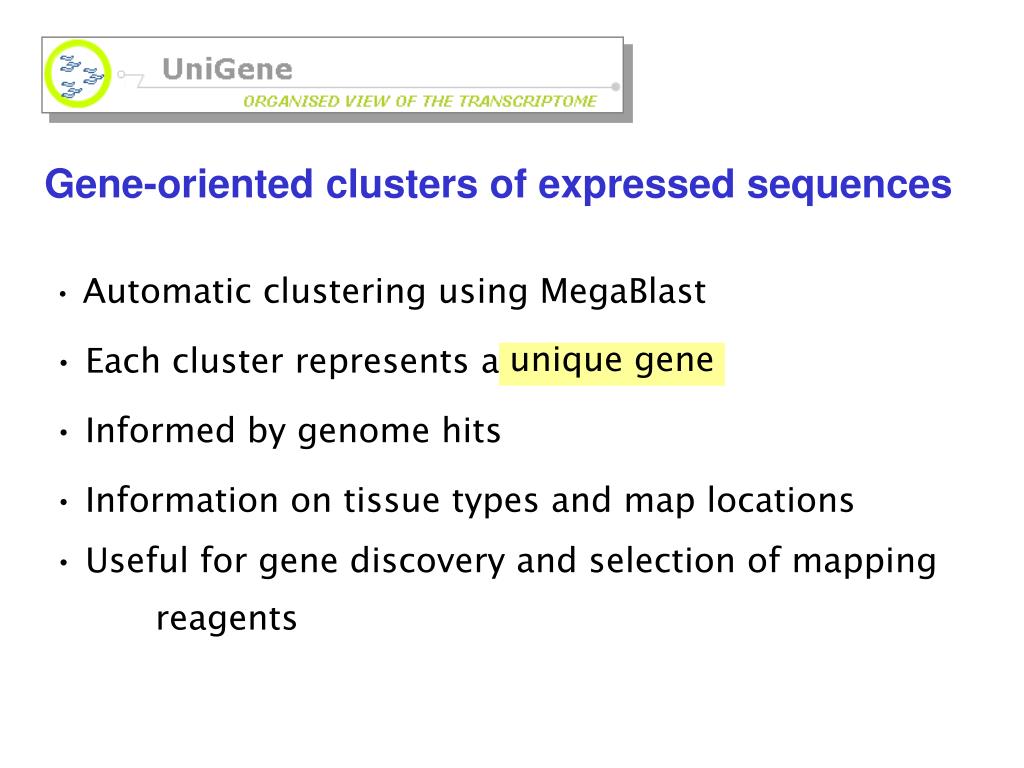 UniGene
ORGANISED VIEW OF THE TRANSCRIPTOME

Gene-oriented clusters of expressed sequences

• Automatic clustering using MegaBlast

• Each cluster represents a unique gene

• Informed by genome hits

• Information on tissue types and map locations

• Useful for gene discovery and selection of mapping reagents